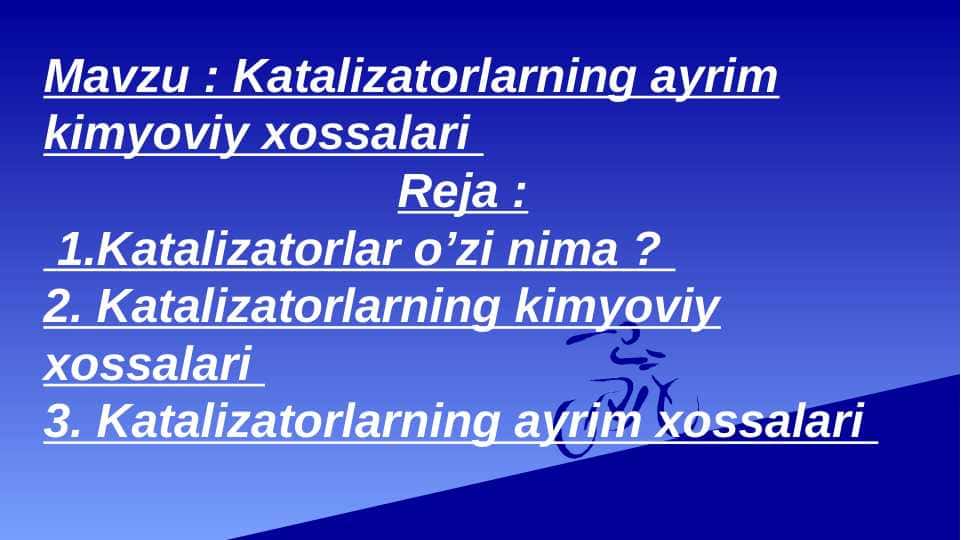 Mavzu : Katalizatorlarning ayrim kimyoviy xossalari

Reja :

1.Katalizatorlar o’zi nima ?
2. Katalizatorlarning kimyoviy xossalari
3. Katalizatorlarning ayrim xossalari